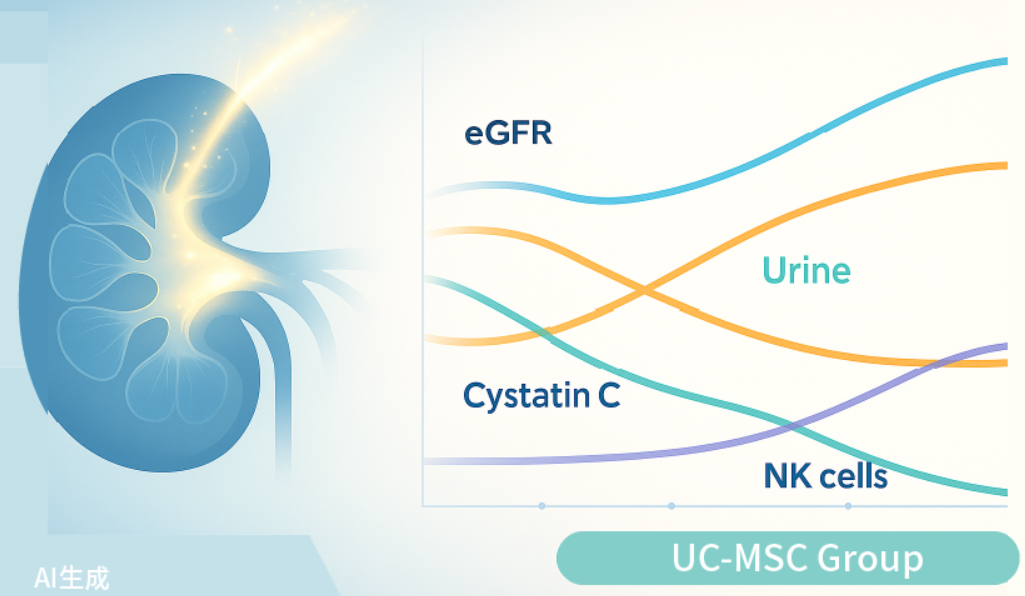 eGFR

Urine

Cystatin C

NK cells

UC-MSC Group

AI生成